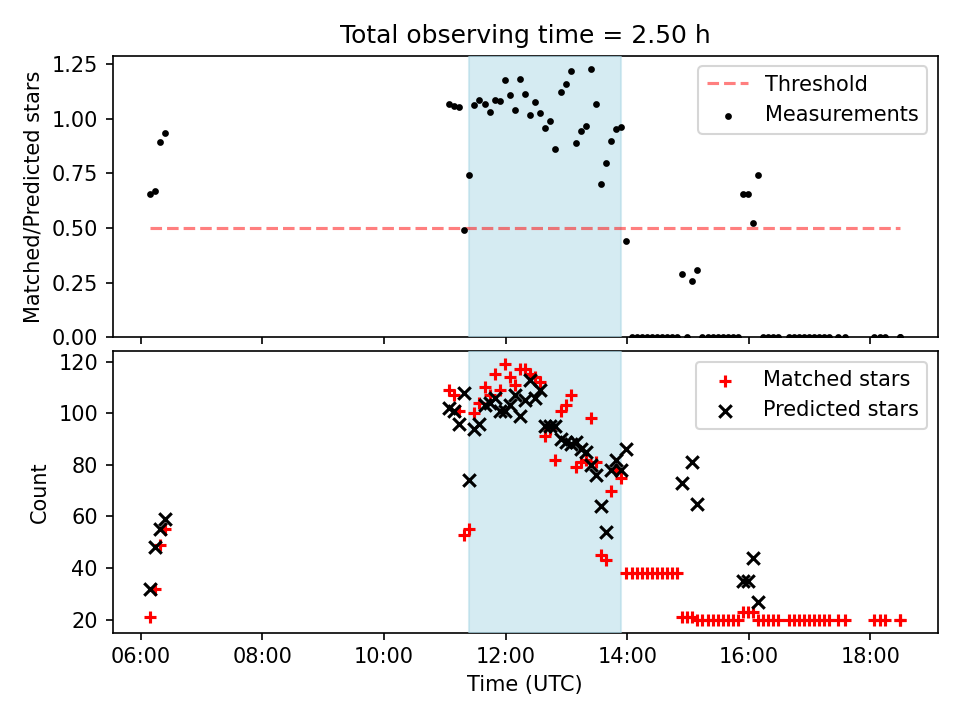 Total observing time = 2.50 h

Matched/Predicted stars

1.25
1.00
0.75
0.50
0.25
0.00

Threshold
Measurements

Count

120
100
80
60
40
20

Matched stars
Predicted stars

06:00 08:00 10:00 12:00 14:00 16:00 18:00

Time (UTC)